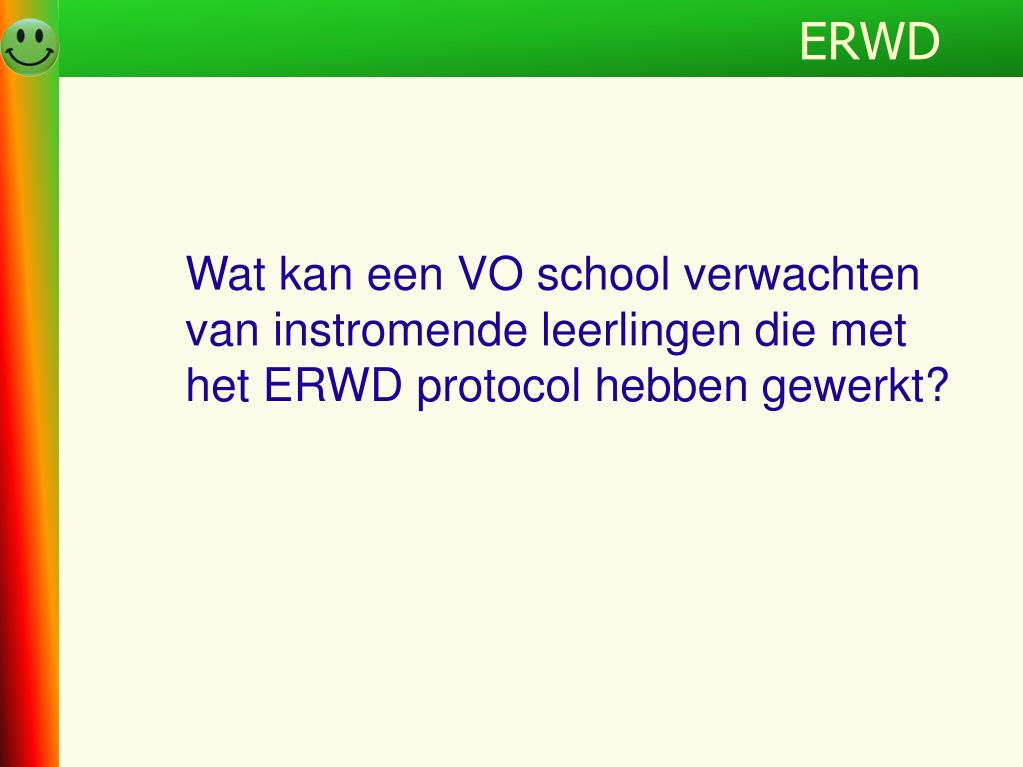 ERWD

Wat kan een VO school verwachten van instromende leerlingen die met het ERWD protocol hebben gewerkt?